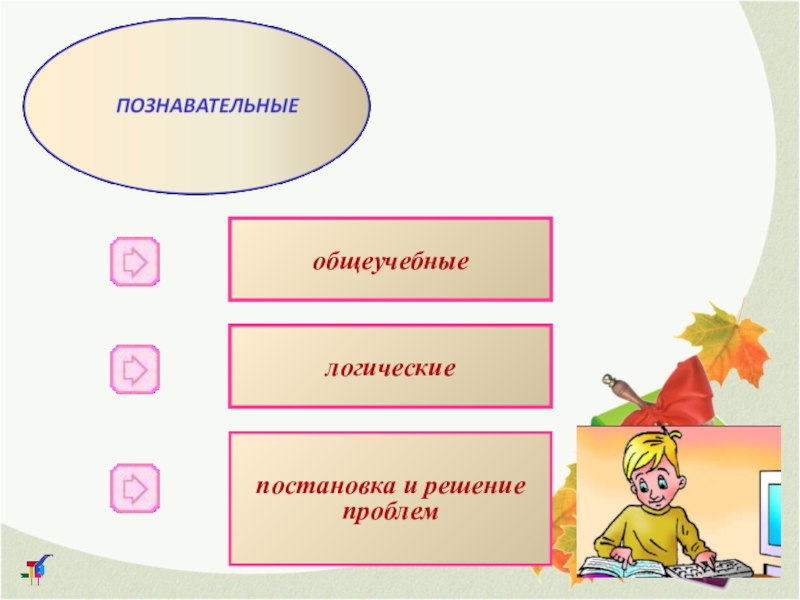 ПОЗНАВАТЕЛЬНЫЕ

общеучебные

логические

постановка и решение проблем